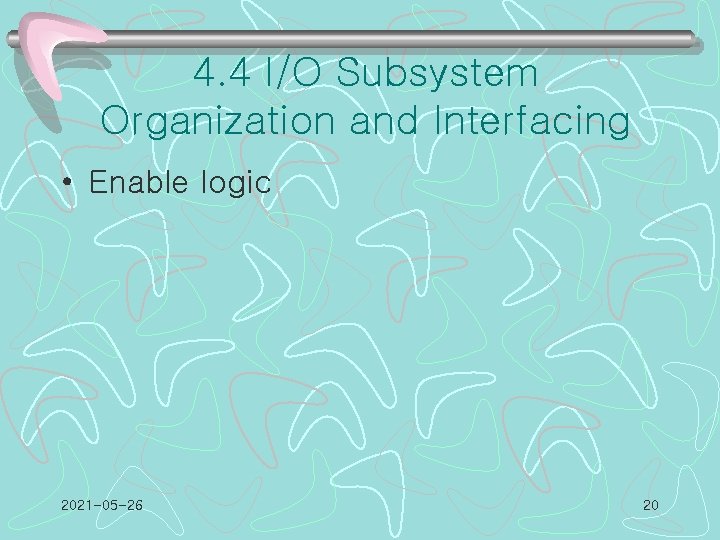 4.4 I/O Subsystem Organization and Interfacing

• Enable logic

2021-05-26

20